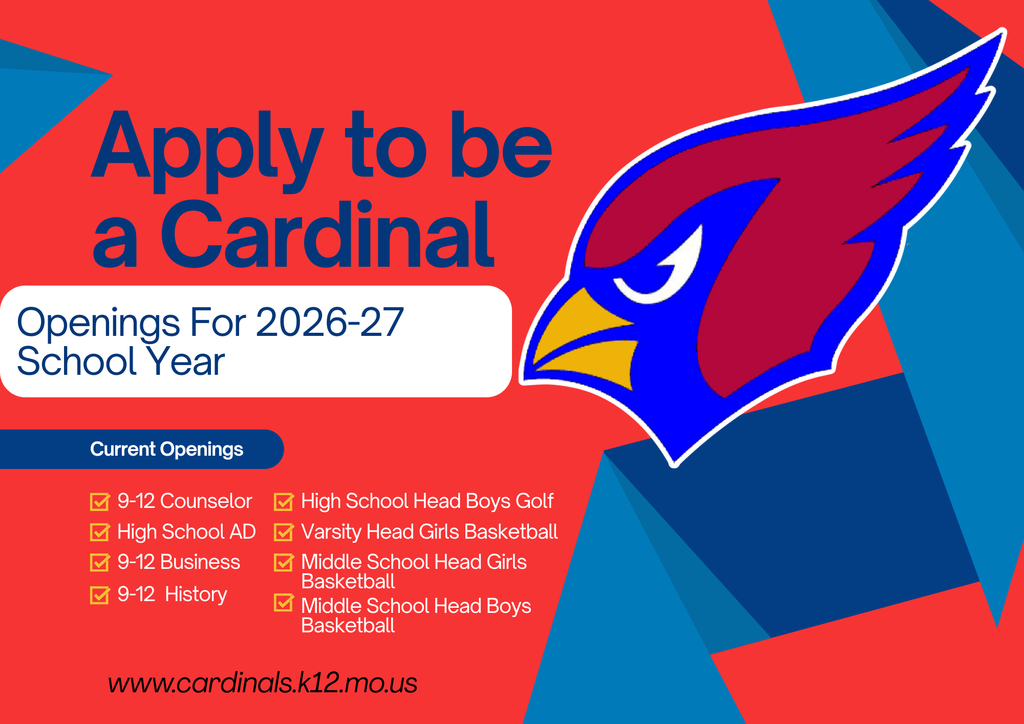 Apply to be a Cardinal

Openings For 2026-27 School Year

Current Openings

9-12 Counselor
High School AD
9-12 Business
9-12 History

High School Head Boys Golf
Varsity Head Girls Basketball
Middle School Head Girls Basketball
Middle School Head Boys Basketball

www.cardinals.k12.mo.us